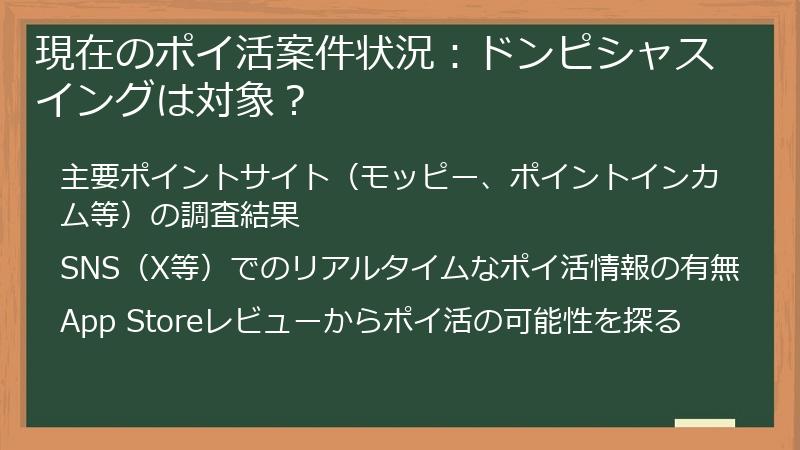 現在のポイ活案件状況：ドンピシャスイングは対象？

主要ポイントサイト（モッピー、ポイントインカム等）の調査結果

SNS（X等）でのリアルタイムなポイ活情報の有無

App Storeレビューからポイ活の可能性を探る